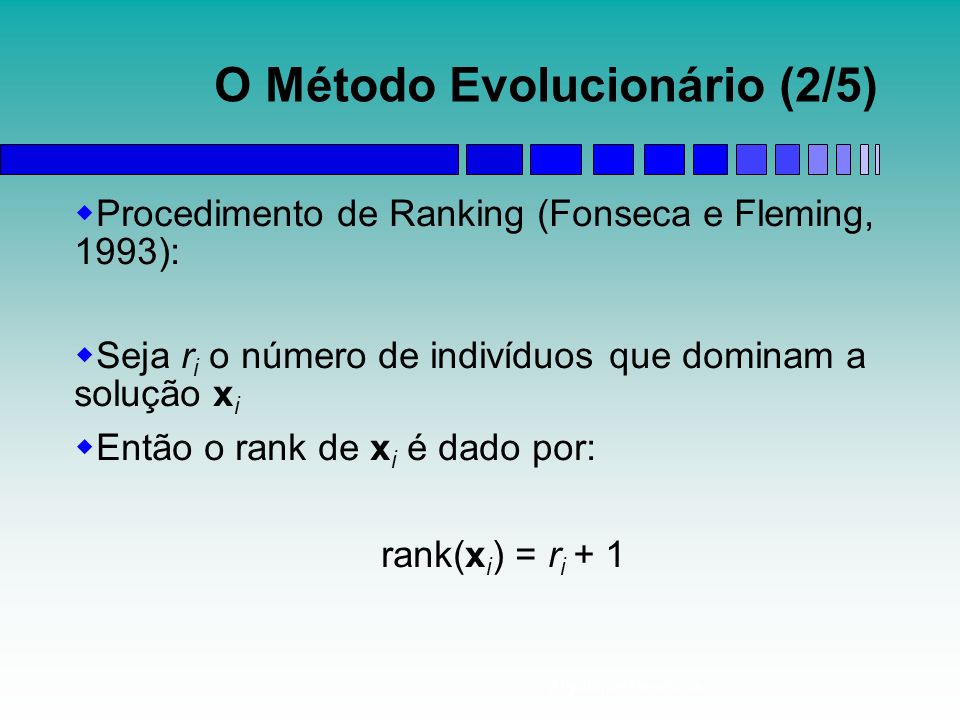 O Método Evolucionário (2/5)

Procedimento de Ranking (Fonseca e Fleming, 1993):

Seja $r_i$ o número de indivíduos que dominam a solução $\mathbf{x}_i$

Então o rank de $\mathbf{x}_i$ é dado por:

$\text{rank}(\mathbf{x}_i) = r_i + 1$